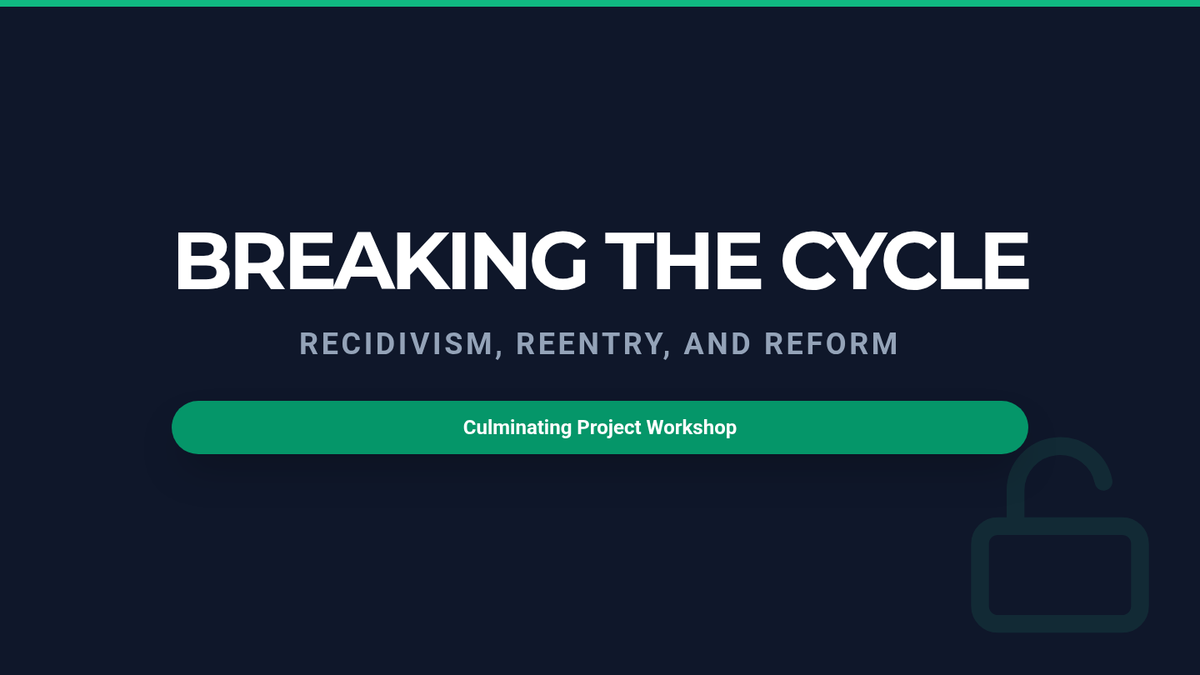 BREAKING THE CYCLE

RECIDIVISM, REENTRY, AND REFORM

Culminating Project Workshop